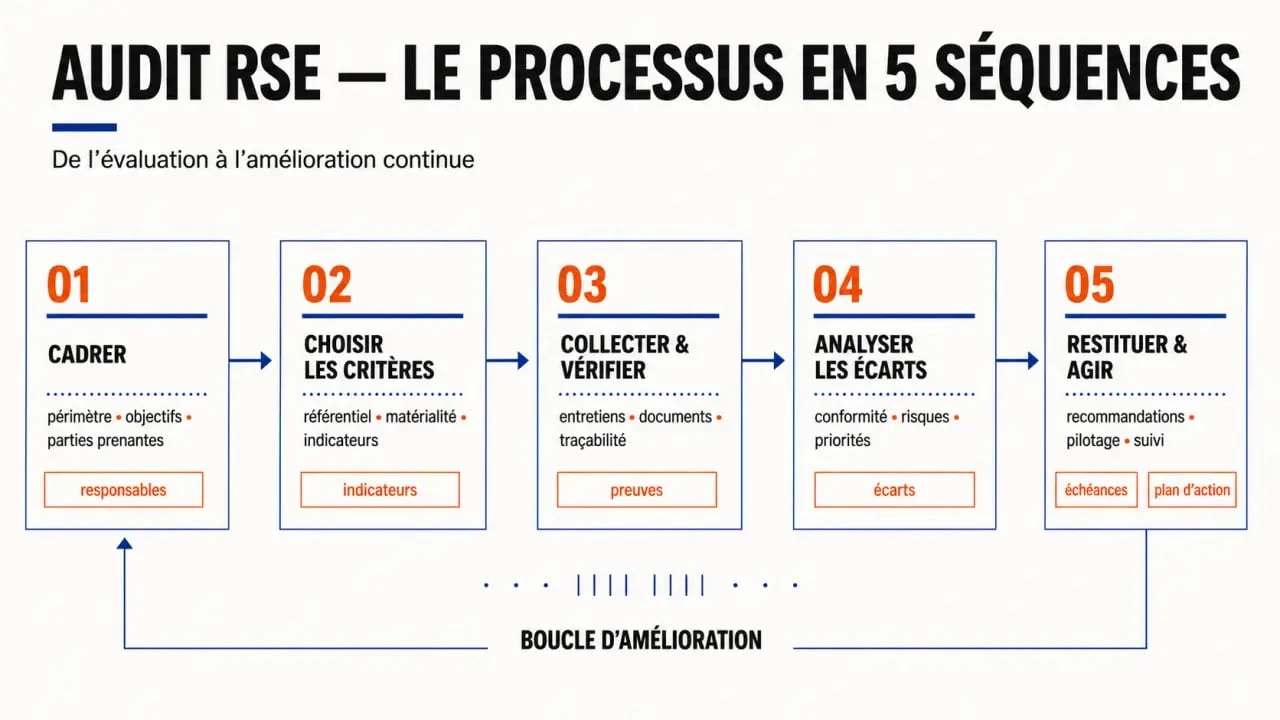 AUDIT RSE — LE PROCESSUS EN 5 SÉQUENCES

De l'évaluation à l'amélioration continue

01

CADRER

périmètre • objectifs • parties prenantes

responsables

02

CHOISIR LES CRITÈRES

référentiel • matérialité • indicateurs

indicateurs

03

COLLECTER & VÉRIFIER

entretiens • documents • traçabilité

preuves

04

ANALYSER LES ÉCARTS

conformité • risques • priorités

écarts

05

RESTITUER & AGIR

recommandations • pilotage • suivi

échéances

plan d'action

BOUCLE D'AMÉLIORATION